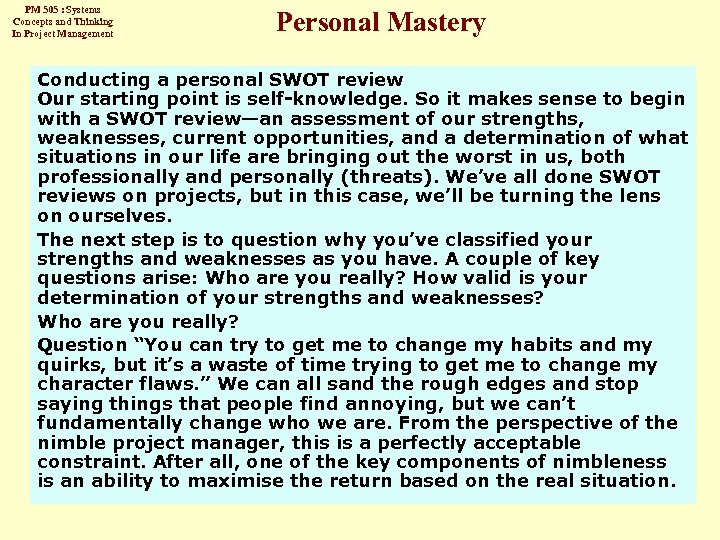 PM 505 : Systems Concepts and Thinking In Project Management

Personal Mastery

Conducting a personal SWOT review
Our starting point is self-knowledge. So it makes sense to begin with a SWOT review—an assessment of our strengths, weaknesses, current opportunities, and a determination of what situations in our life are bringing out the worst in us, both professionally and personally (threats). We've all done SWOT reviews on projects, but in this case, we'll be turning the lens on ourselves.

The next step is to question why you've classified your strengths and weaknesses as you have. A couple of key questions arise: Who are you really? How valid is your determination of your strengths and weaknesses?

Who are you really?

Question "You can try to get me to change my habits and my quirks, but it's a waste of time trying to get me to change my character flaws." We can all sand the rough edges and stop saying things that people find annoying, but we can't fundamentally change who we are. From the perspective of the nimble project manager, this is a perfectly acceptable constraint. After all, one of the key components of nimbleness is an ability to maximise the return based on the real situation.